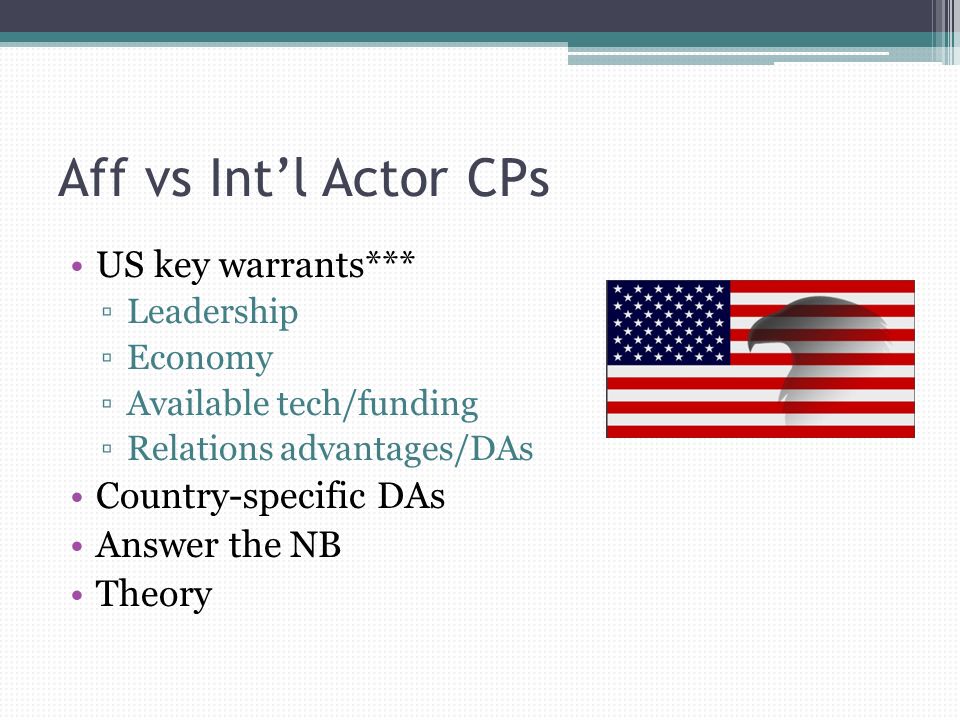 Aff vs Int’l Actor CPs

• US key warrants***
▫ Leadership
▫ Economy
▫ Available tech/funding
▫ Relations advantages/DAs
• Country-specific DAs
• Answer the NB
• Theory